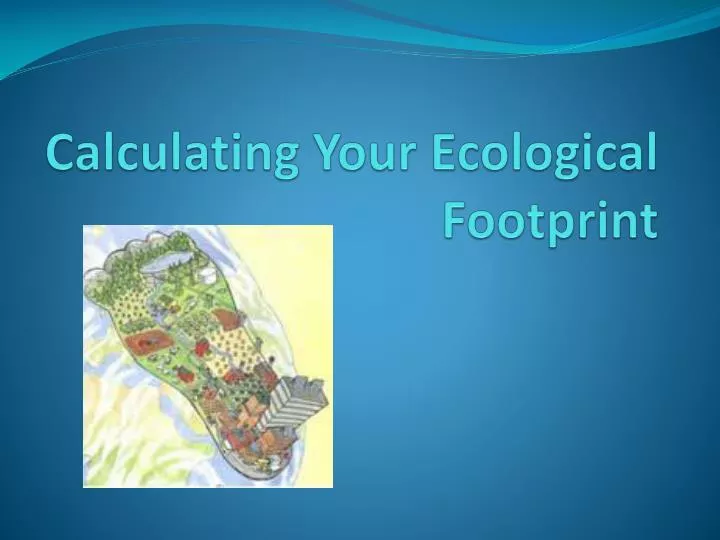 Calculating Your Ecological Footprint